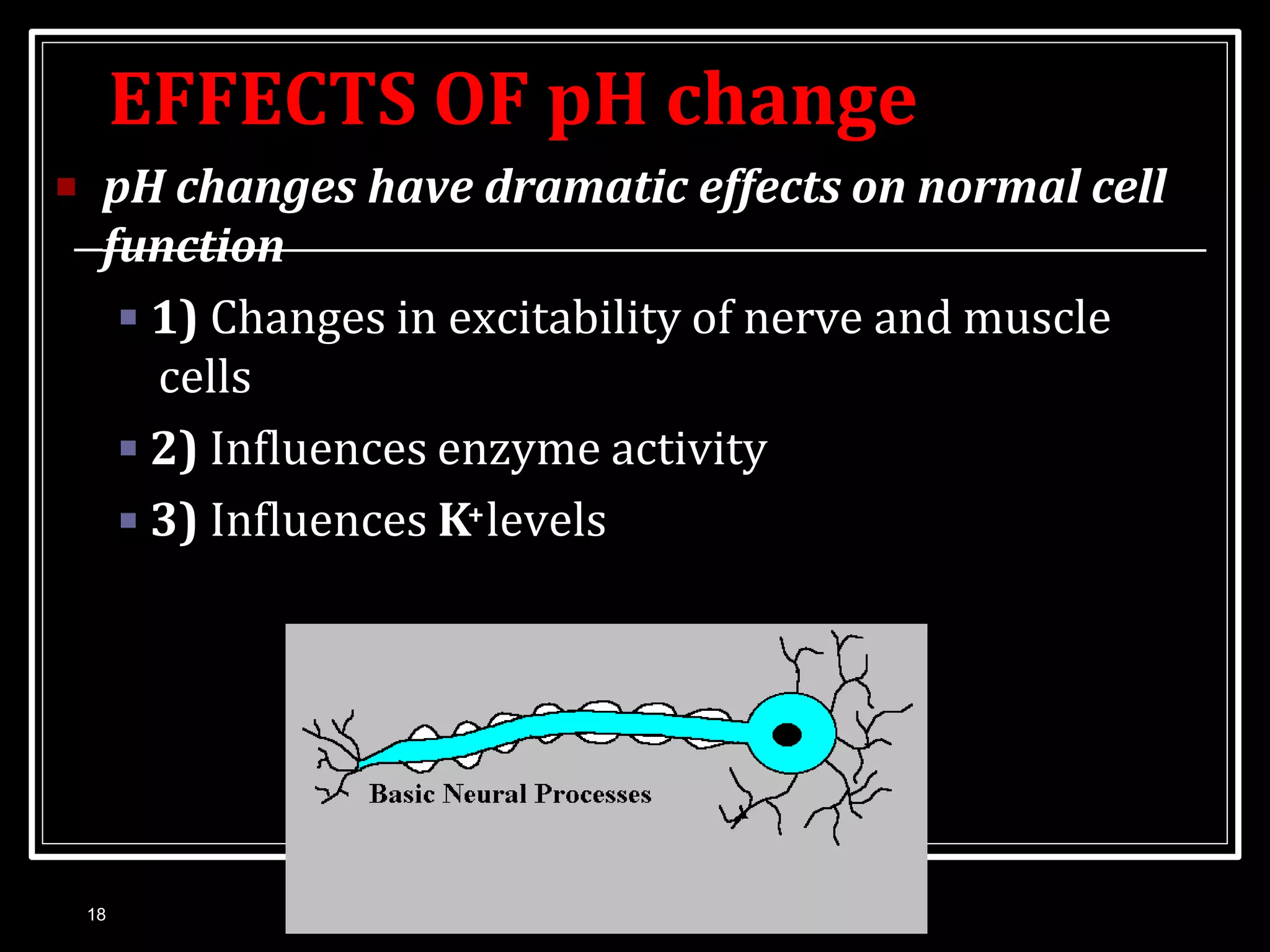 EFFECTS OF pH change

pH changes have dramatic effects on normal cell function

1) Changes in excitability of nerve and muscle cells

2) Influences enzyme activity

3) Influences $K^+$ levels

Basic Neural Processes

18